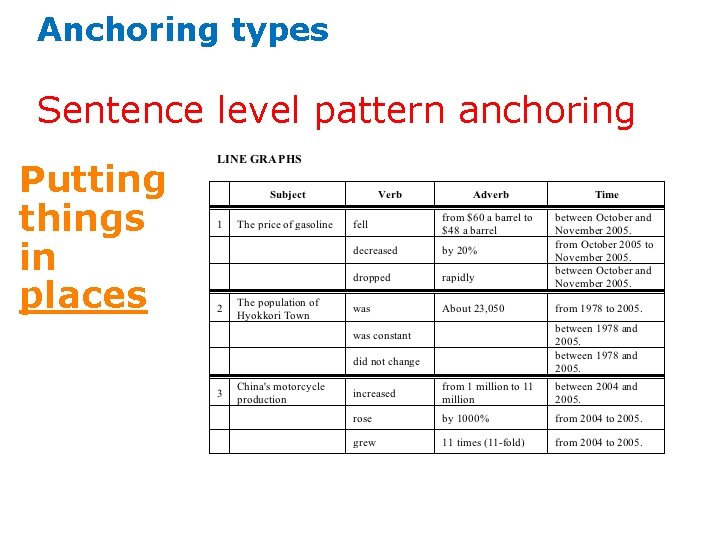 Anchoring types

Sentence level pattern anchoring

Putting things in places

LINE GRAPHS

| | Subject | Verb | Adverb | Time |
|---|---|---|---|---|
| 1 | The price of gasoline | fell | from \$60 a barrel to \$48 a barrel | between October and November 2005. |
| | | decreased | by 20% | from October 2005 to November 2005. |
| | | dropped | rapidly | between October and November 2005. |
| 2 | The population of Hyokkori Town | was | About 23,050 | from 1978 to 2005. |
| | | was constant | | between 1978 and 2005. |
| | | did not change | | between 1978 and 2005. |
| 3 | China's motorcycle production | increased | from 1 million to 11 million | between 2004 and 2005. |
| | | rose | by 1000% | from 2004 to 2005. |
| | | grew | 11 times (11-fold) | from 2004 to 2005. |